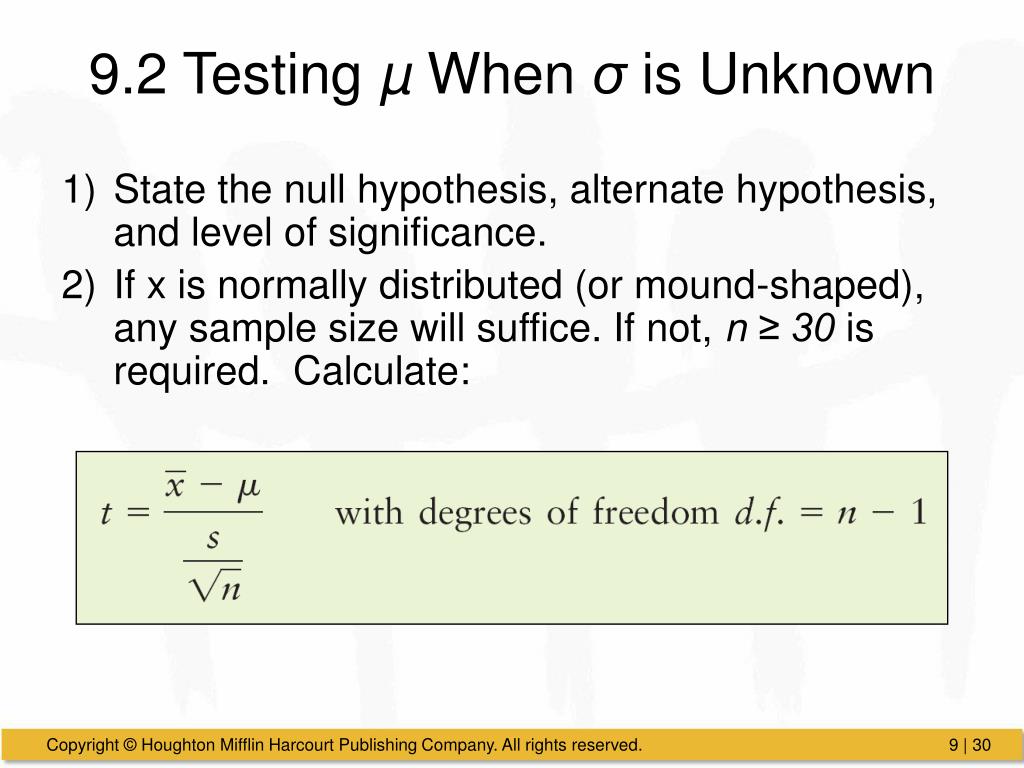 9.2 Testing $\mu$ When $\sigma$ is Unknown

1) State the null hypothesis, alternate hypothesis, and level of significance.

2) If x is normally distributed (or mound-shaped), any sample size will suffice. If not, $n \geq 30$ is required.  Calculate:

$t = \frac{\bar{x} - \mu}{\frac{s}{\sqrt{n}}}$ with degrees of freedom $d.f. = n - 1$

Copyright © Houghton Mifflin Harcourt Publishing Company. All rights reserved.

9 | 30